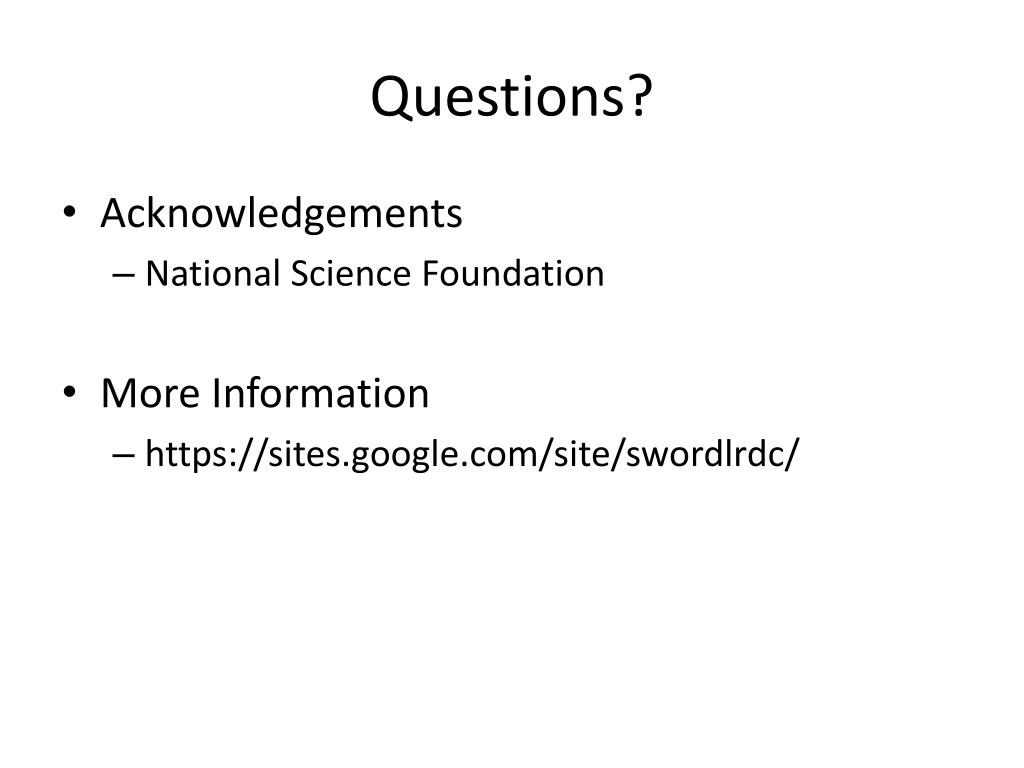 Questions?

• Acknowledgements
– National Science Foundation

• More Information
– https://sites.google.com/site/swordlrdc/